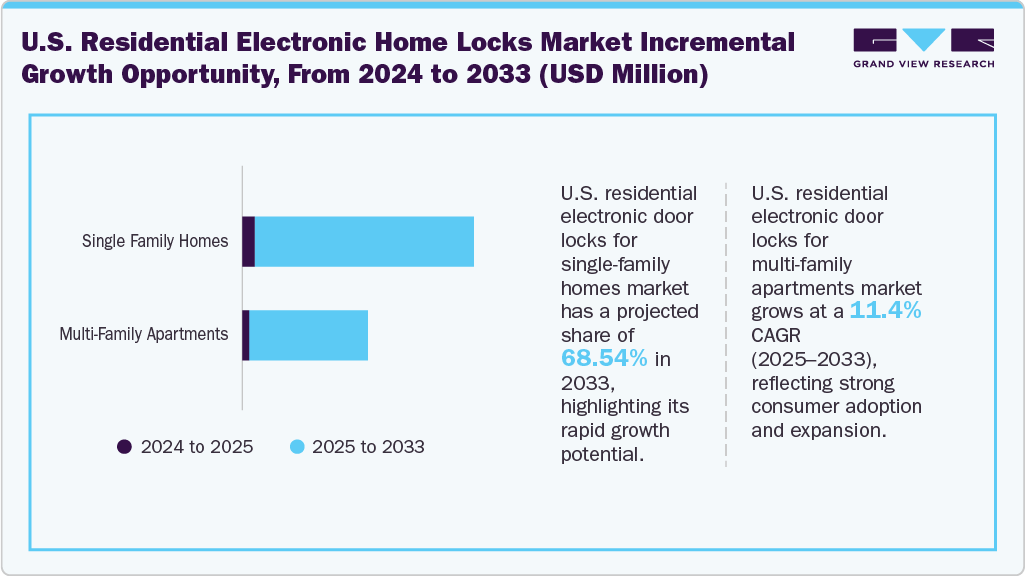 U.S. Residential Electronic Home Locks Market Incremental Growth Opportunity, From 2024 to 2033 (USD Million)

GRAND VIEW RESEARCH

Single Family Homes

Multi-Family Apartments

2024 to 2025

2025 to 2033

U.S. residential electronic door locks for single-family homes market has a projected share of 68.54% in 2033, highlighting its rapid growth potential.

U.S. residential electronic door locks for multi-family apartments market grows at a 11.4% CAGR (2025–2033), reflecting strong consumer adoption and expansion.